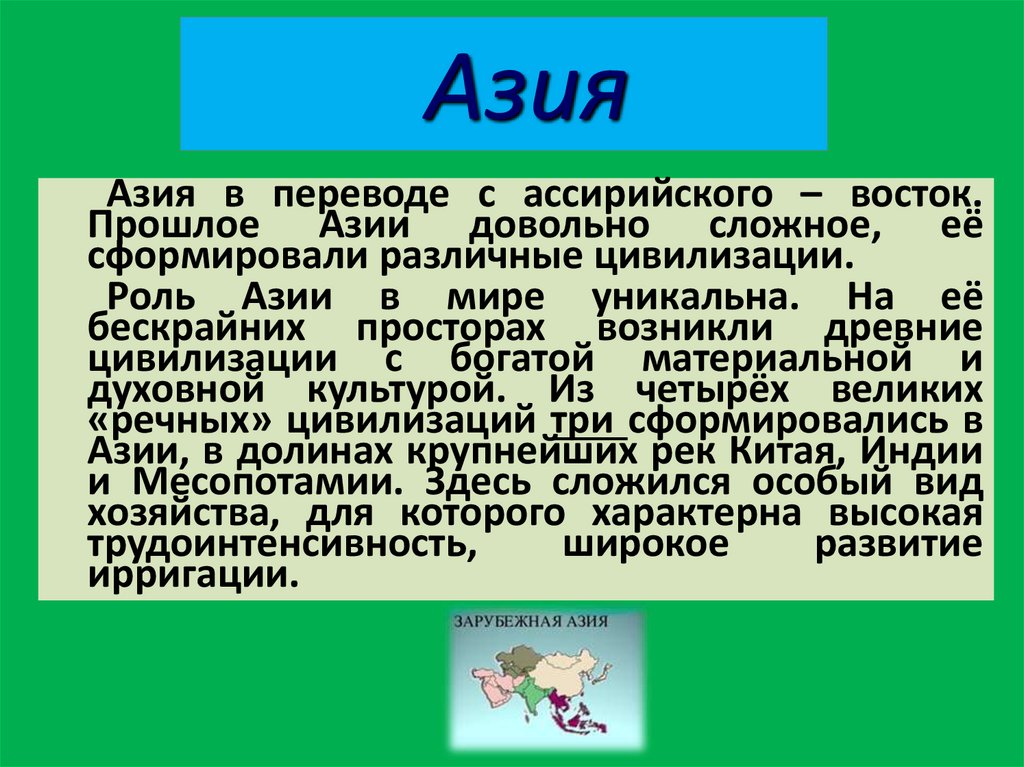 Азия

Азия в переводе с ассирийского – восток. Прошлое Азии довольно сложное, её сформировали различные цивилизации.

Роль Азии в мире уникальна. На её бескрайних просторах возникли древние цивилизации с богатой материальной и духовной культурой. Из четырёх великих «речных» цивилизаций три сформировались в Азии, в долинах крупнейших рек Китая, Индии и Месопотамии. Здесь сложился особый вид хозяйства, для которого характерна высокая трудоинтенсивность, широкое развитие ирригации.

ЗАРУБЕЖНАЯ АЗИЯ